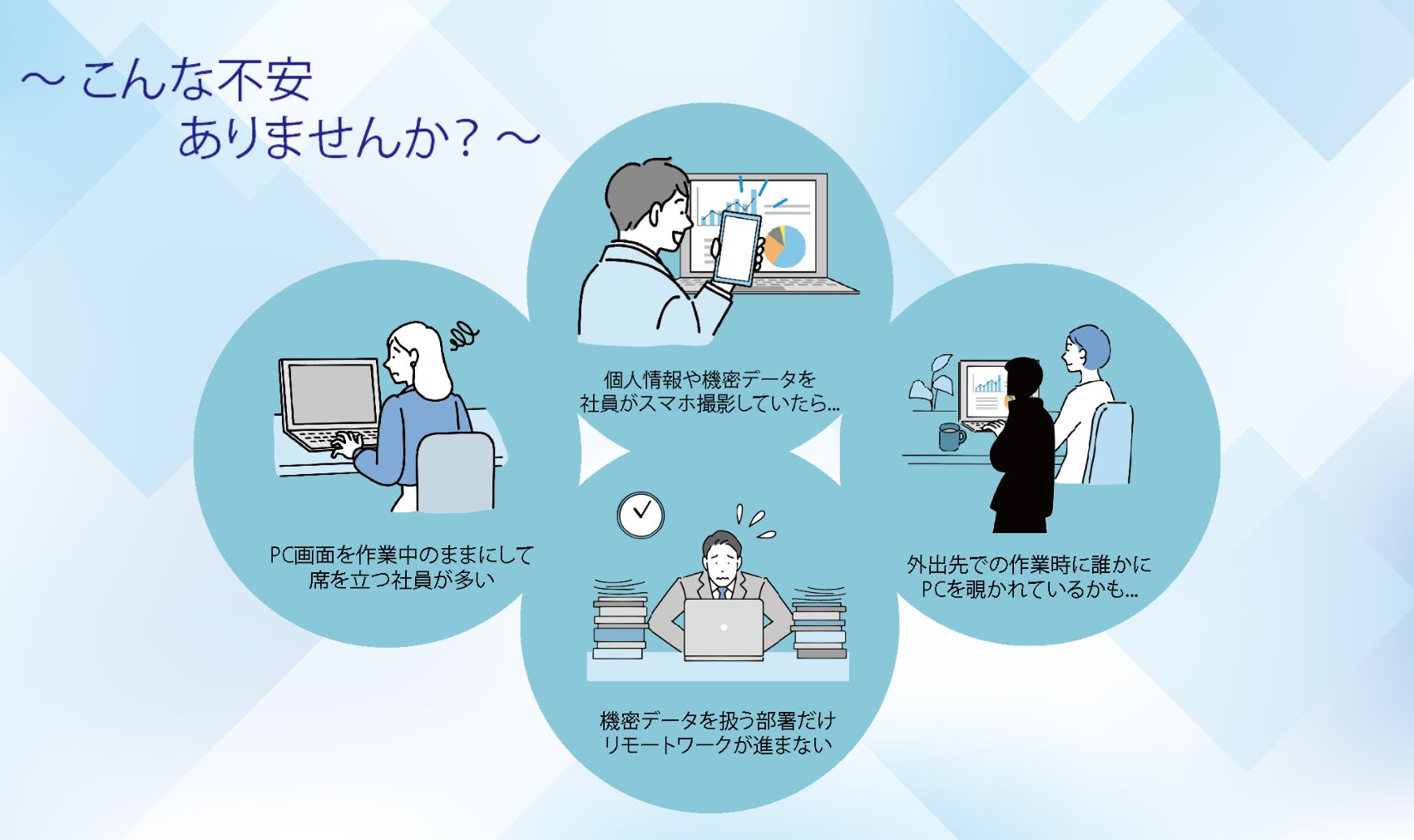 ～ こんな不安
ありませんか？ ～

個人情報や機密データを
社員がスマホ撮影していたら…

PC画面を作業中のままにして
席を立つ社員が多い

外出先での作業時に誰かに
PCを覗かれているかも…

機密データを扱う部署だけ
リモートワークが進まない